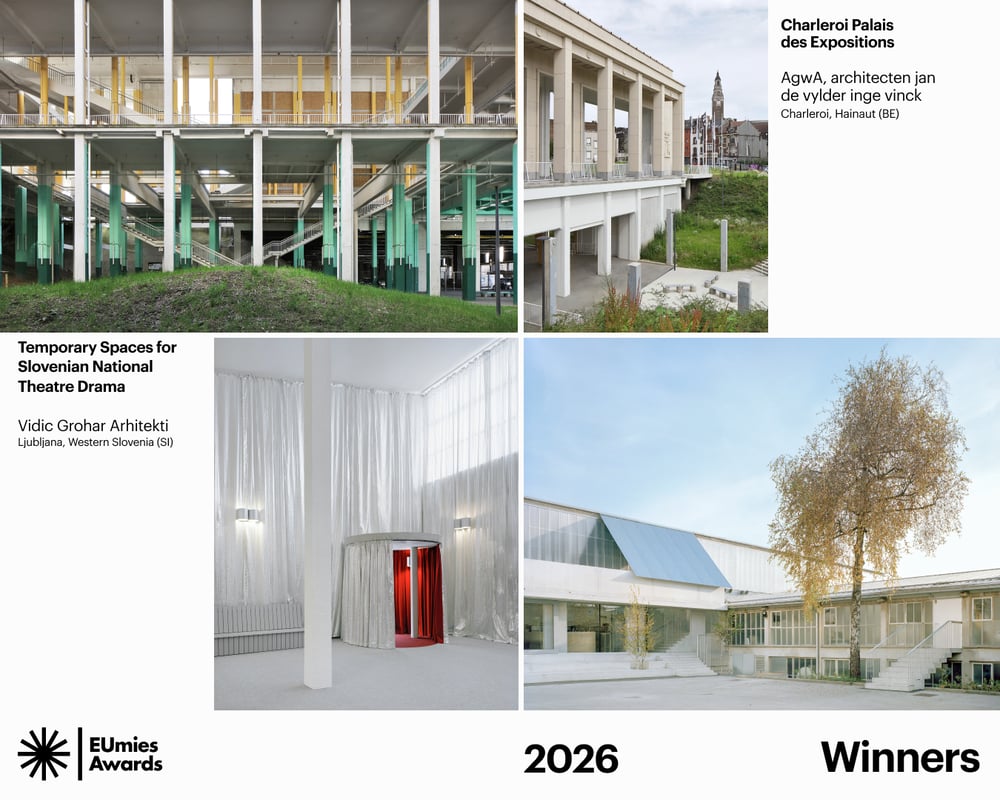 Charleroi Palais des Expositions

AgwA, architecten jan de vylder inge vinck
Charleroi, Hainaut (BE)

Temporary Spaces for Slovenian National Theatre Drama

Vidic Grohar Arhitekti
Ljubljana, Western Slovenia (SI)

EUmies Awards

2026

Winners